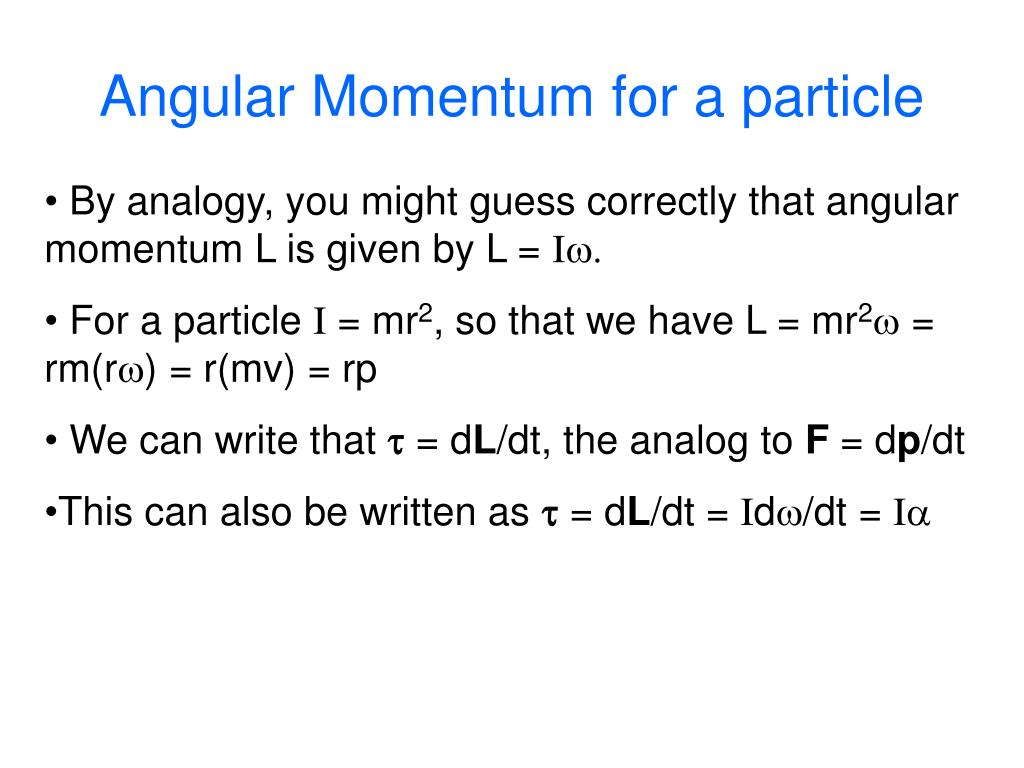 Angular Momentum for a particle

• By analogy, you might guess correctly that angular momentum L is given by $L = I\omega$.

• For a particle $I = mr^2$, so that we have $L = mr^2\omega = rm(r\omega) = r(mv) = rp$

• We can write that $\tau = d\mathbf{L}/dt$, the analog to $\mathbf{F} = d\mathbf{p}/dt$

•This can also be written as $\tau = d\mathbf{L}/dt = Id\omega/dt = I\alpha$